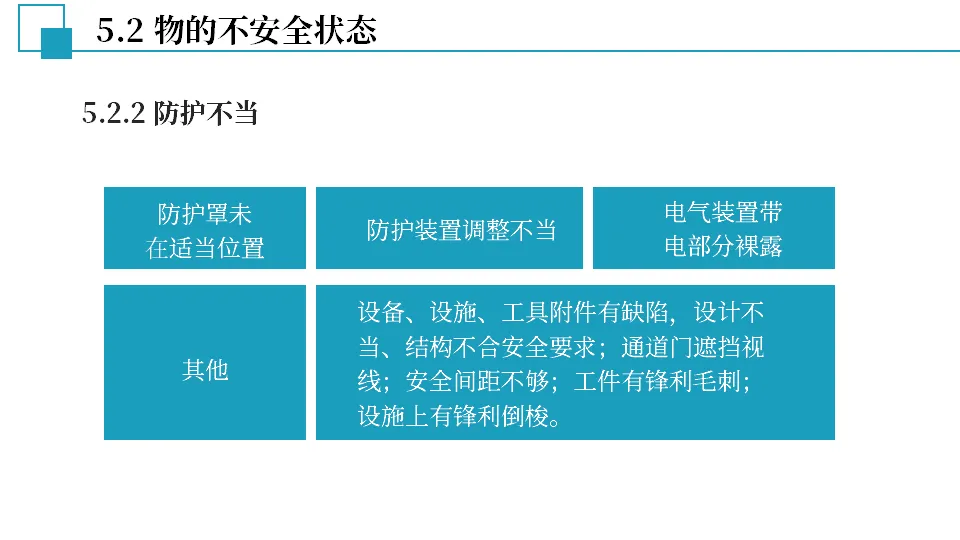 5.2 物的不安全状态

5.2.2 防护不当

防护罩未在适当位置

防护装置调整不当

电气装置带电部分裸露

其他

设备、设施、工具附件有缺陷，设计不当、结构不合安全要求；通道门遮挡视线；安全间距不够；工件有锋利毛刺；设施上有锋利倒梭。